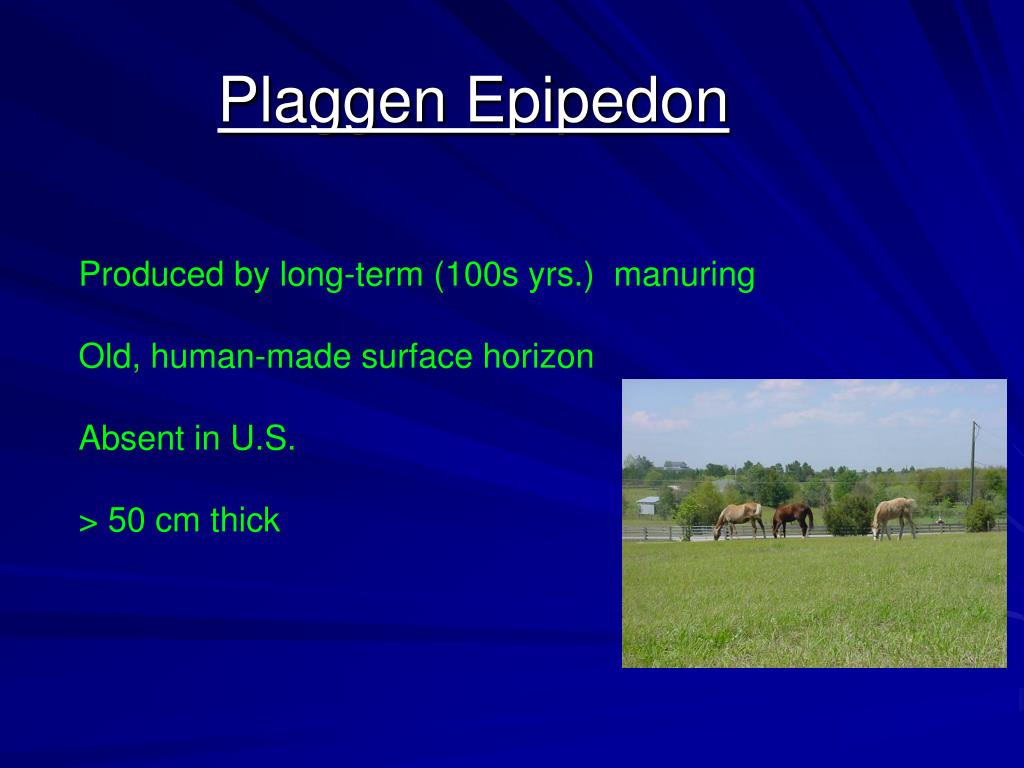 Plaggen Epipedon

Produced by long-term (100s yrs.)  manuring

Old, human-made surface horizon

Absent in U.S.

> 50 cm thick